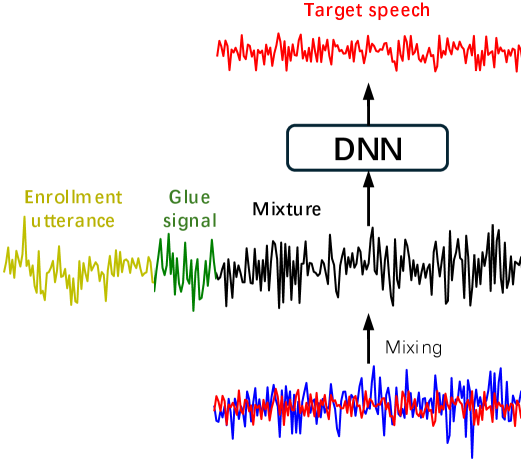 Target speech

DNN

Enrollment utterance

Glue signal

Mixture

Mixing